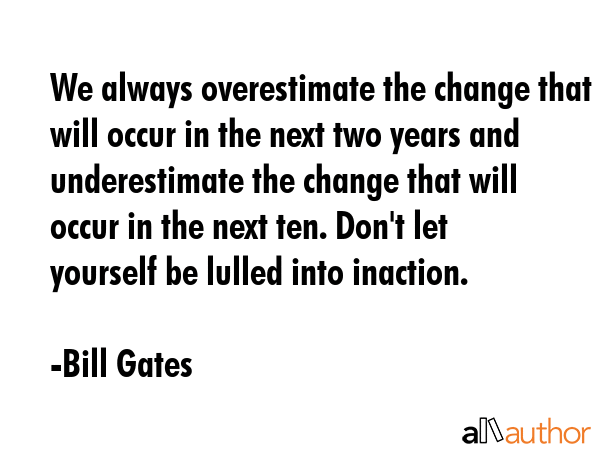 We always overestimate the change that will occur in the next two years and underestimate the change that will occur in the next ten. Don't let yourself be lulled into inaction.

-Bill Gates

allauthor